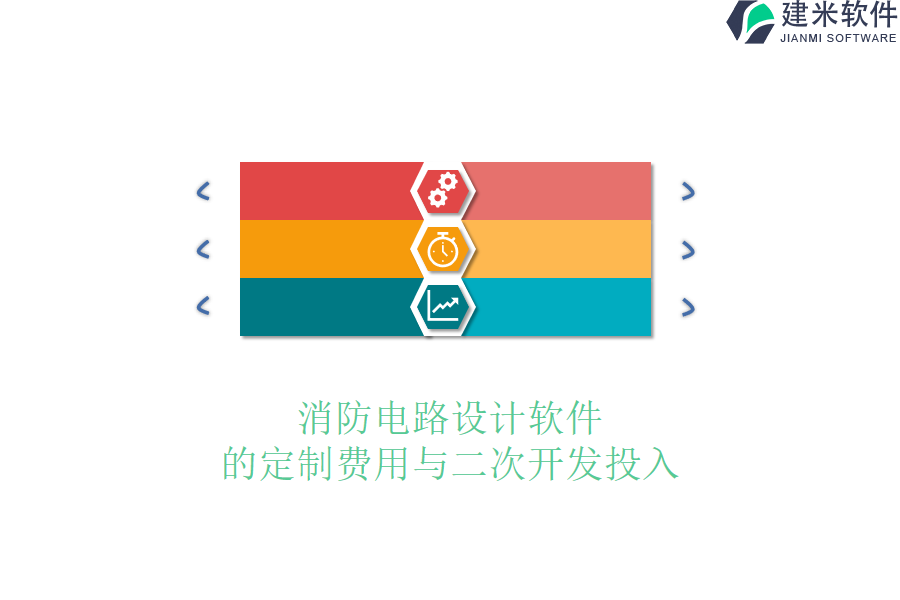 建米软件
JIANMI SOFTWARE

消防电路设计软件
的定制费用与二次开发投入